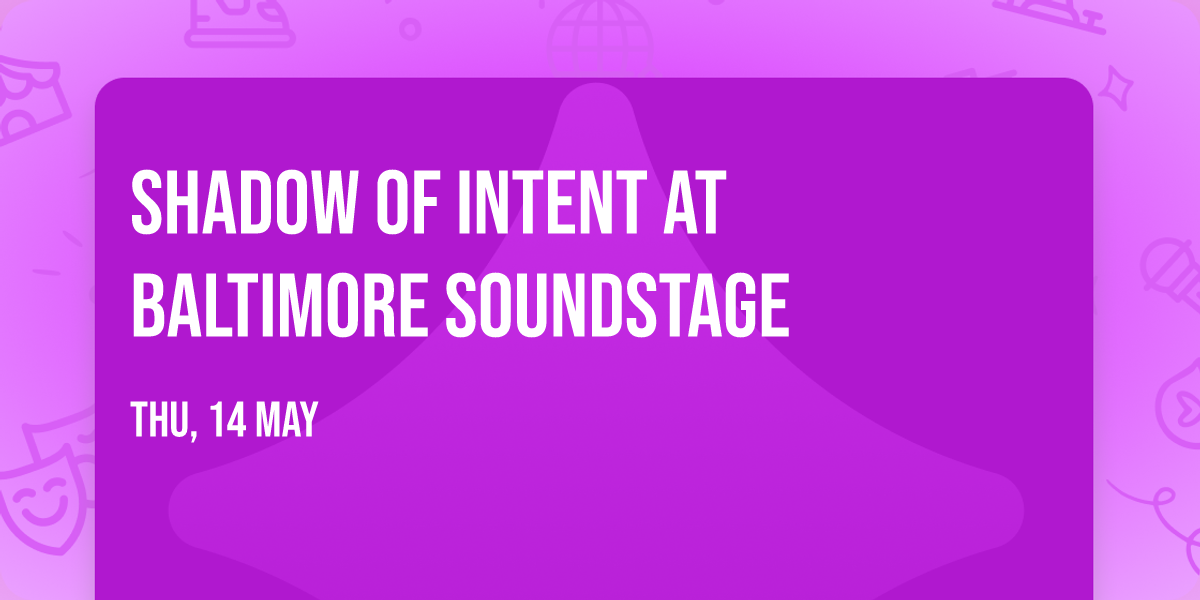 SHADOW OF INTENT AT BALTIMORE SOUNDSTAGE

THU, 14 MAY